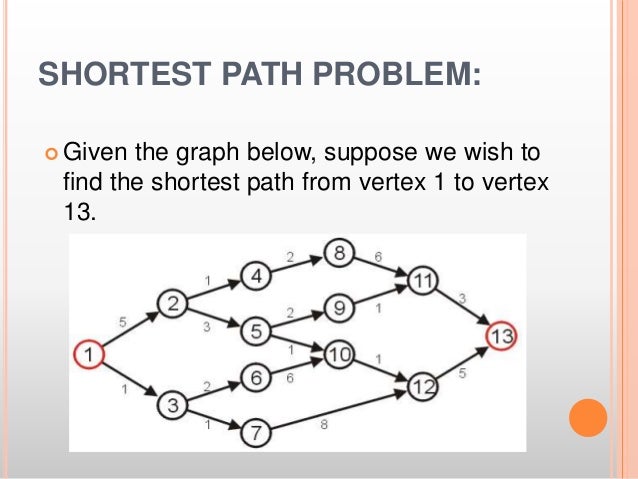 SHORTEST PATH PROBLEM:

Given the graph below, suppose we wish to find the shortest path from vertex 1 to vertex 13.

1
2
3
4
5
6
7
8
9
10
11
12
13
5
1
1
3
2
1
2
2
1
6
6
1
1
8
3
5